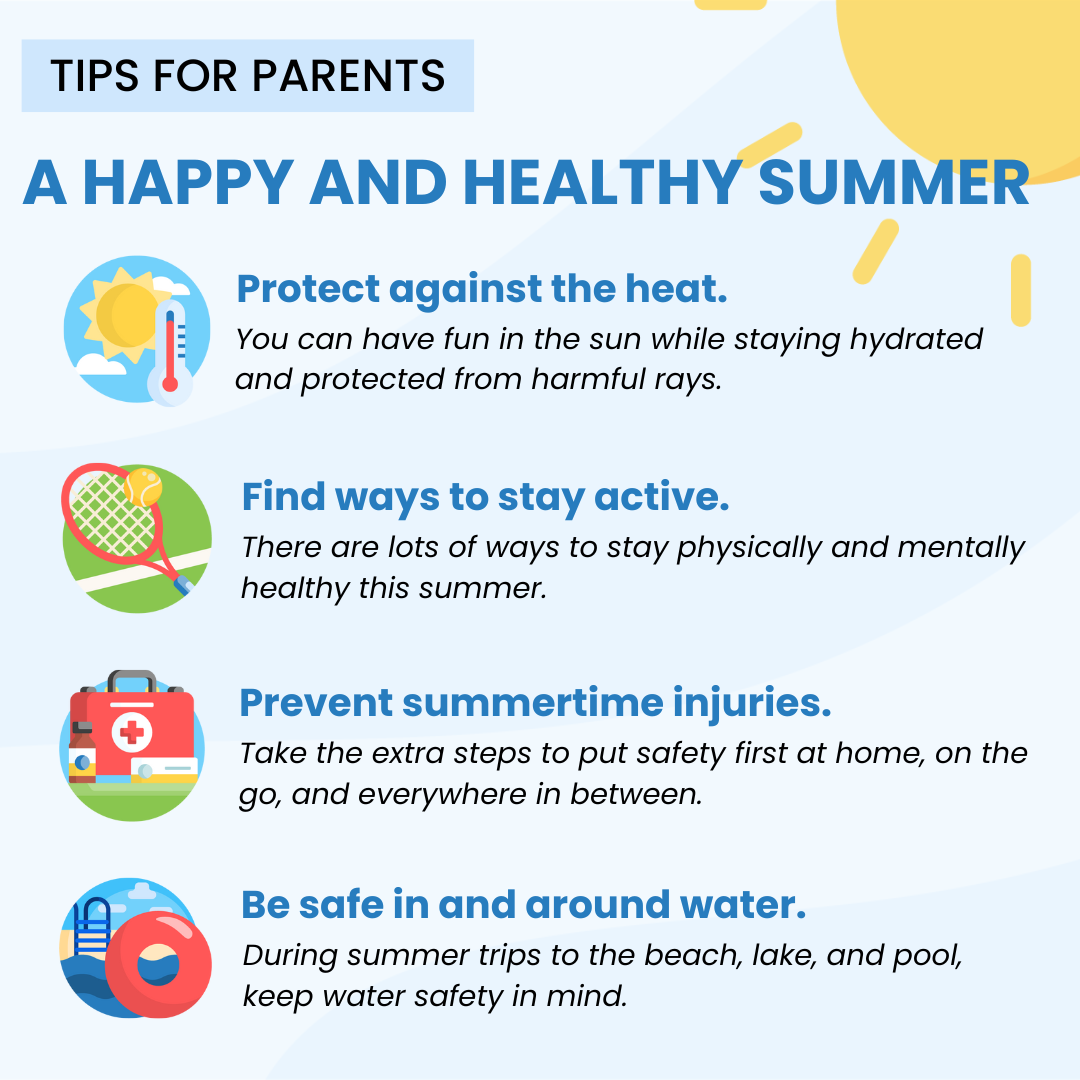 TIPS FOR PARENTS

A HAPPY AND HEALTHY SUMMER

Protect against the heat.
You can have fun in the sun while staying hydrated and protected from harmful rays.

Find ways to stay active.
There are lots of ways to stay physically and mentally healthy this summer.

Prevent summertime injuries.
Take the extra steps to put safety first at home, on the go, and everywhere in between.

Be safe in and around water.
During summer trips to the beach, lake, and pool, keep water safety in mind.